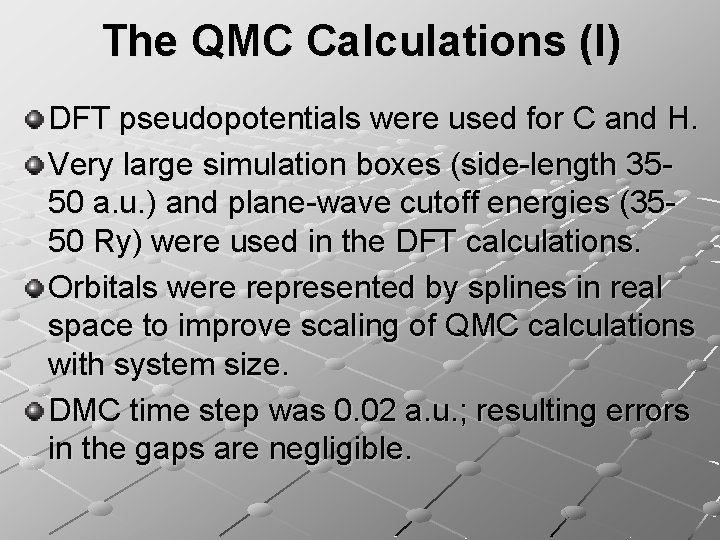 The QMC Calculations (I)

DFT pseudopotentials were used for C and H.

Very large simulation boxes (side-length 35-50 a.u.) and plane-wave cutoff energies (35-50 Ry) were used in the DFT calculations.

Orbitals were represented by splines in real space to improve scaling of QMC calculations with system size.

DMC time step was 0.02 a.u.; resulting errors in the gaps are negligible.